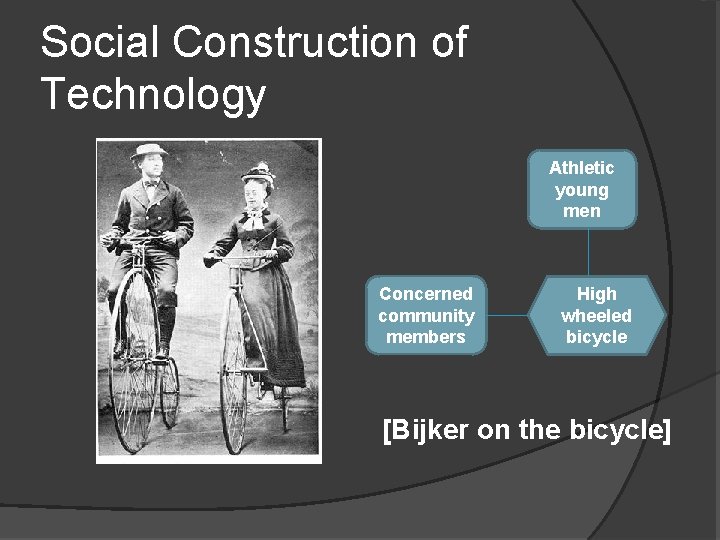 Social Construction of Technology

Athletic young men

Concerned community members

High wheeled bicycle

[Bijker on the bicycle]